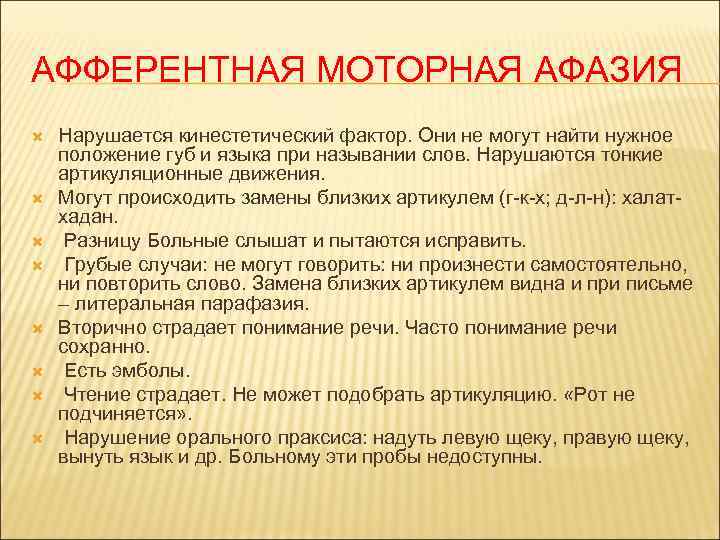 АФФЕРЕНТНАЯ МОТОРНАЯ АФАЗИЯ

Нарушается кинестетический фактор. Они не могут найти нужное положение губ и языка при назывании слов. Нарушаются тонкие артикуляционные движения.

Могут происходить замены близких артикулем (г-к-х; д-л-н): халат-хадан.

Разницу Больные слышат и пытаются исправить.

Грубые случаи: не могут говорить: ни произнести самостоятельно, ни повторить слово. Замена близких артикулем видна и при письме – литеральная парафазия.

Вторично страдает понимание речи. Часто понимание речи сохранно.

Есть эмболы.

Чтение страдает. Не может подобрать артикуляцию. «Рот не подчиняется».

Нарушение орального праксиса: надуть левую щеку, правую щеку, вынуть язык и др. Больному эти пробы недоступны.